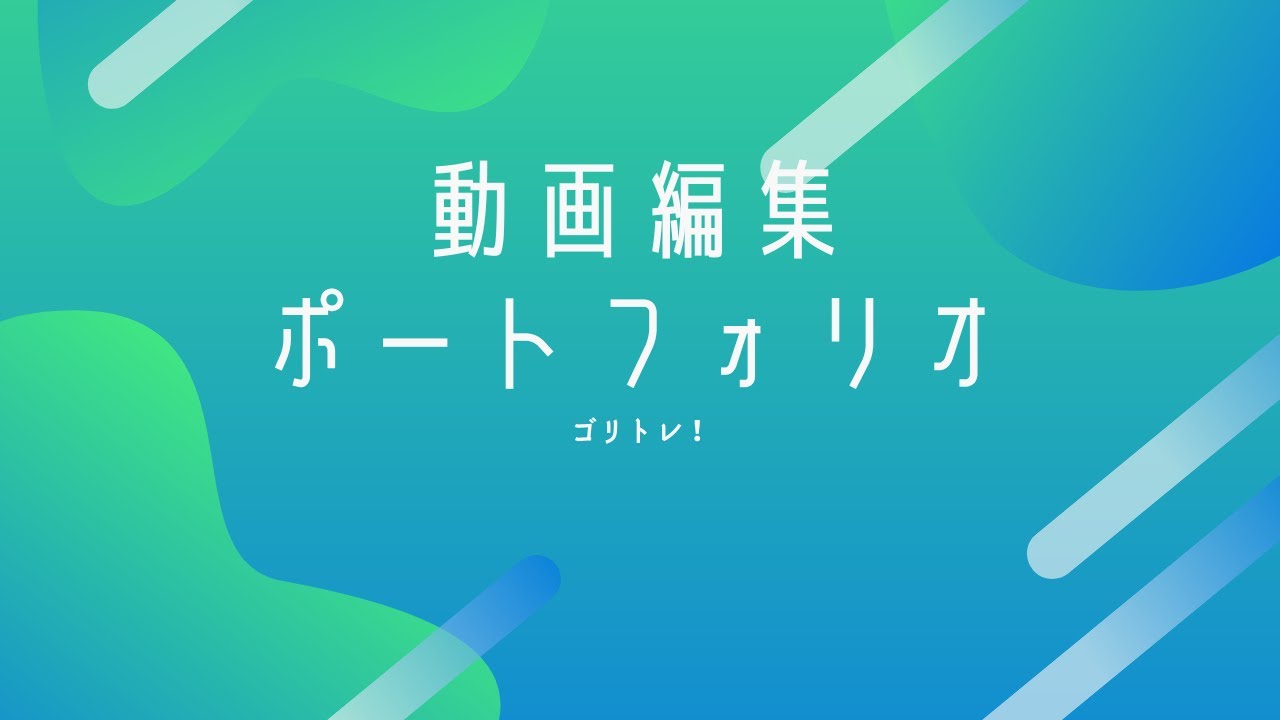 動画編集
ポートフォリオ
ゴリトレ！